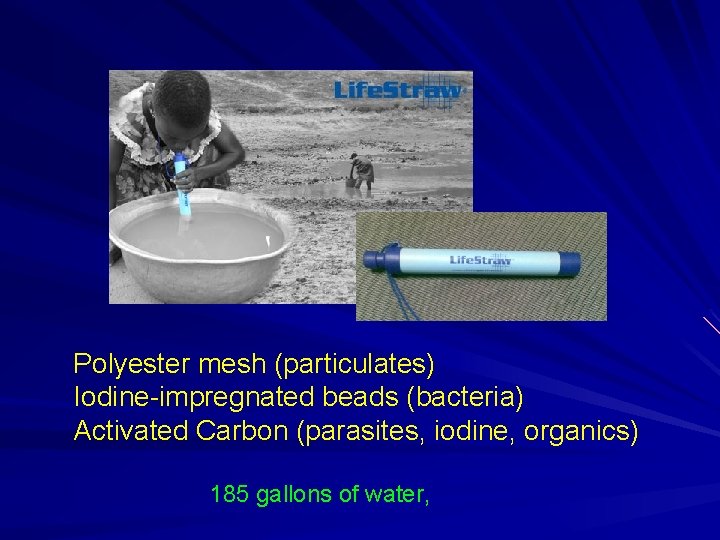 LifeStraw

LifeStraw

Polyester mesh (particulates)
Iodine-impregnated beads (bacteria)
Activated Carbon (parasites, iodine, organics)

185 gallons of water,